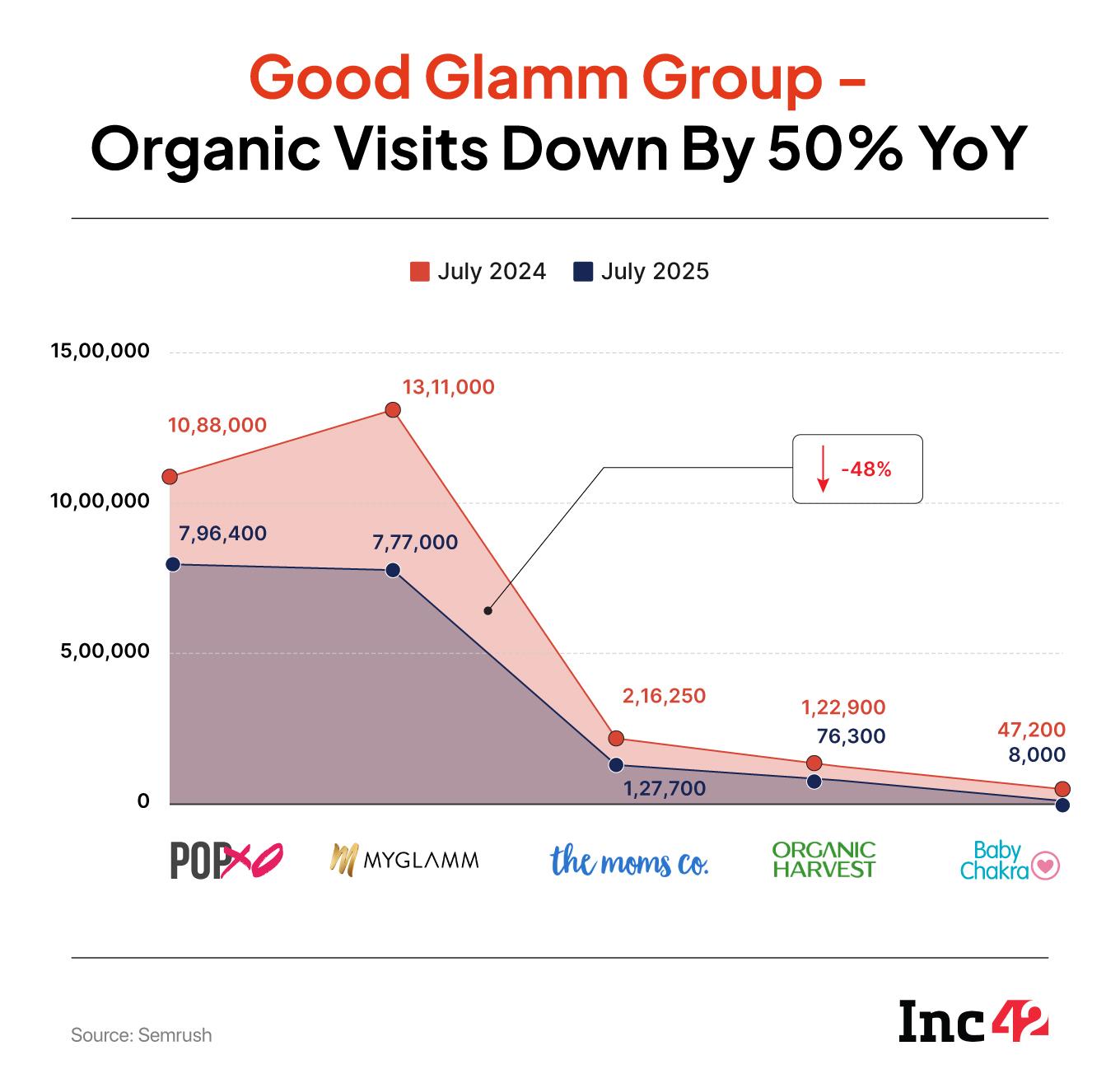 Good Glamm Group – Organic Visits Down By 50% YoY

July 2024 July 2025

15,00,000
10,00,000
5,00,000
0

10,88,000
13,11,000
7,96,400
7,77,000
-48%
2,16,250
1,27,700
1,22,900
76,300
47,200
8,000

POPXO
MYGLAMM
the moms co.
ORGANIC HARVEST
Baby Chakra

Source: Semrush

Inc42